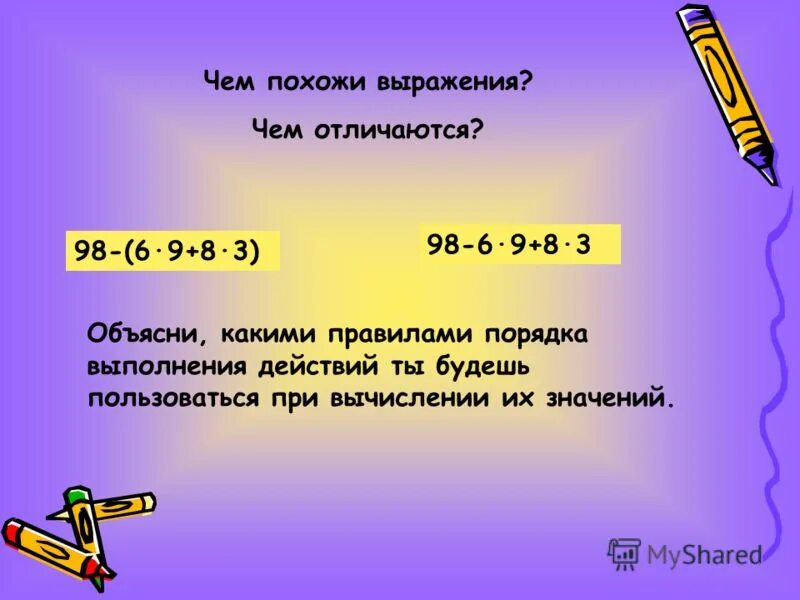 Чем похожи выражения?

Чем отличаются?

$98-(6\cdot9+8\cdot3)$

$98-6\cdot9+8\cdot3$

Объясни, какими правилами порядка выполнения действий ты будешь пользоваться при вычислении их значений.

MyShared